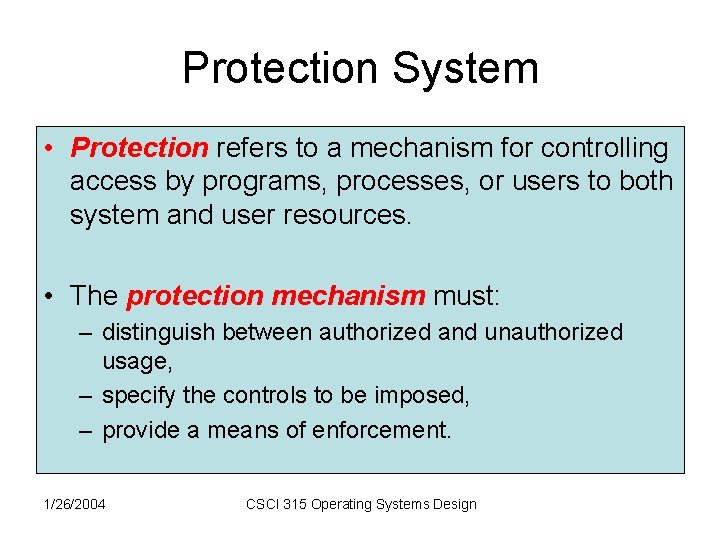 Protection System

• Protection refers to a mechanism for controlling access by programs, processes, or users to both system and user resources.

• The protection mechanism must:
– distinguish between authorized and unauthorized usage,
– specify the controls to be imposed,
– provide a means of enforcement.

1/26/2004

CSCI 315 Operating Systems Design